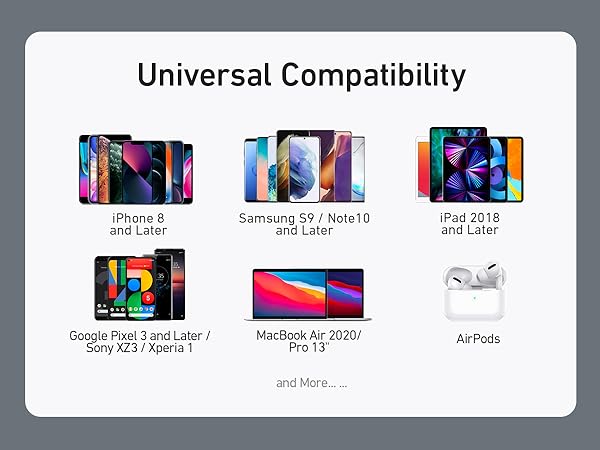 Universal Compatibility

iPhone 8
and Later

Samsung S9 / Note10
and Later

iPad 2018
and Later

Google Pixel 3 and Later /
Sony XZ3 / Xperia 1

MacBook Air 2020/
Pro 13"

AirPods

and More... ...